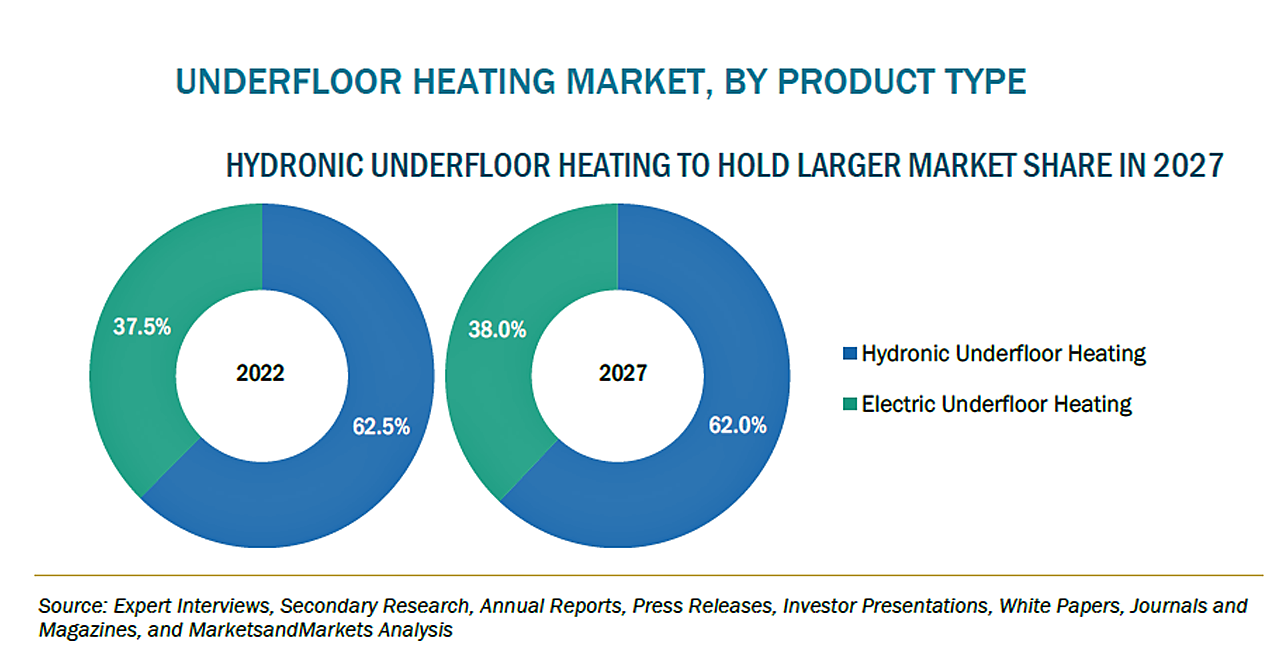 UNDERFLOOR HEATING MARKET, BY PRODUCT TYPE

HYDRONIC UNDERFLOOR HEATING TO HOLD LARGER MARKET SHARE IN 2027

37.5%
2022
62.5%

38.0%
2027
62.0%

Hydronic Underfloor Heating
Electric Underfloor Heating

Source: Expert Interviews, Secondary Research, Annual Reports, Press Releases, Investor Presentations, White Papers, Journals and Magazines, and MarketsandMarkets Analysis